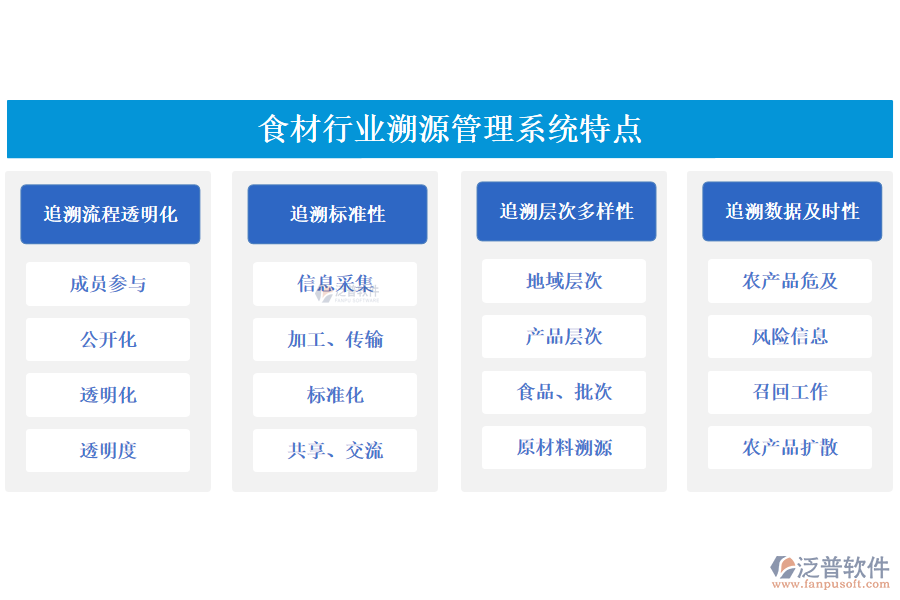 食材行业溯源管理系统特点

追溯流程透明化

成员参与

公开化

透明化

透明度

追溯标准性

信息采集

加工、传输

标准化

共享、交流

追溯层次多样性

地域层次

产品层次

食品、批次

原材料溯源

追溯数据及时性

农产品危及

风险信息

召回工作

农产品扩散

泛普软件
www.fanpusoft.com